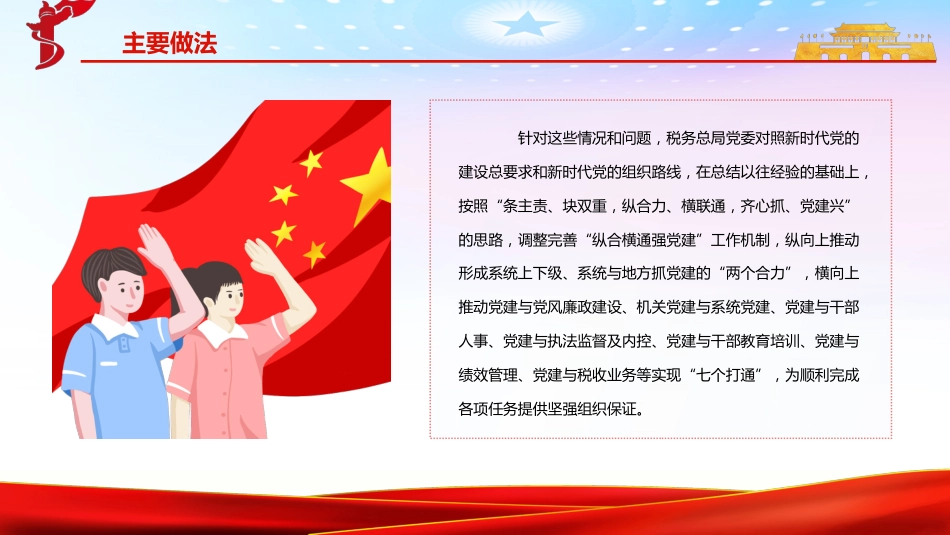 主要做法

针对这些情况和问题，税务总局党委对照新时代党的建设总要求和新时代党的组织路线，在总结以往经验的基础上，按照“条主责、块双重，纵合力、横联通，齐心抓、党建兴”的思路，调整完善“纵合横通强党建”工作机制，纵向上推动形成系统上下级、系统与地方抓党建的“两个合力”，横向上推动党建与党风廉政建设、机关党建与系统党建、党建与干部人事、党建与执法监督及内控、党建与干部教育培训、党建与绩效管理、党建与税收业务等实现“七个打通”，为顺利完成各项任务提供坚强组织保证。